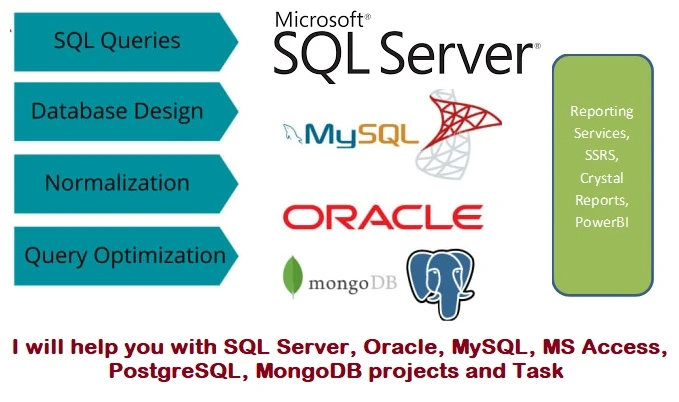 SQL Queries

Database Design

Normalization

Query Optimization

Microsoft®
SQL Server®

MySQL

ORACLE

mongoDB

Reporting Services, SSRS, Crystal Reports, PowerBI

I will help you with SQL Server, Oracle, MySQL, MS Access, PostgreSQL, MongoDB projects and Task